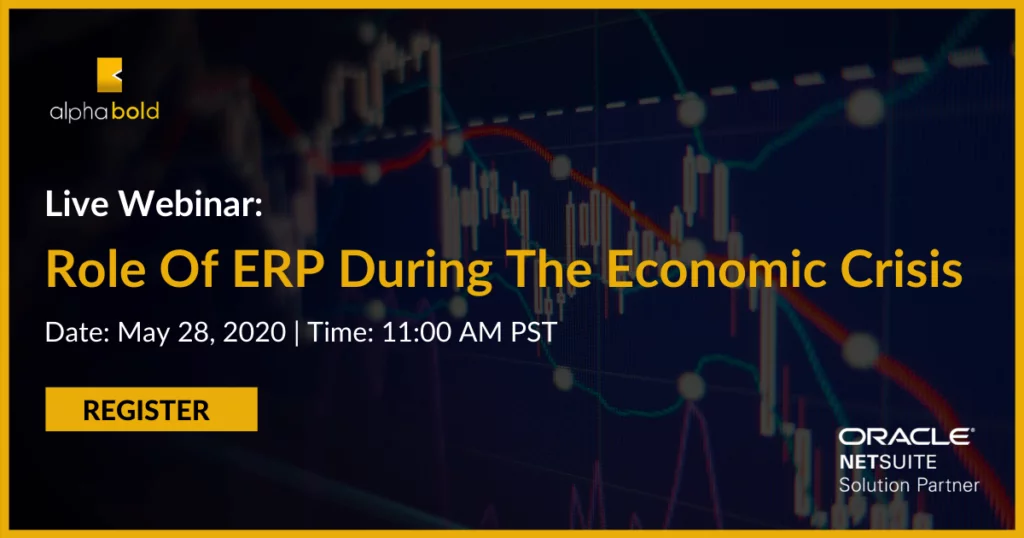 alphabold

Live Webinar:

Role Of ERP During The Economic Crisis

Date: May 28, 2020 | Time: 11:00 AM PST

REGISTER

ORACLE
NETSUITE
Solution Partner